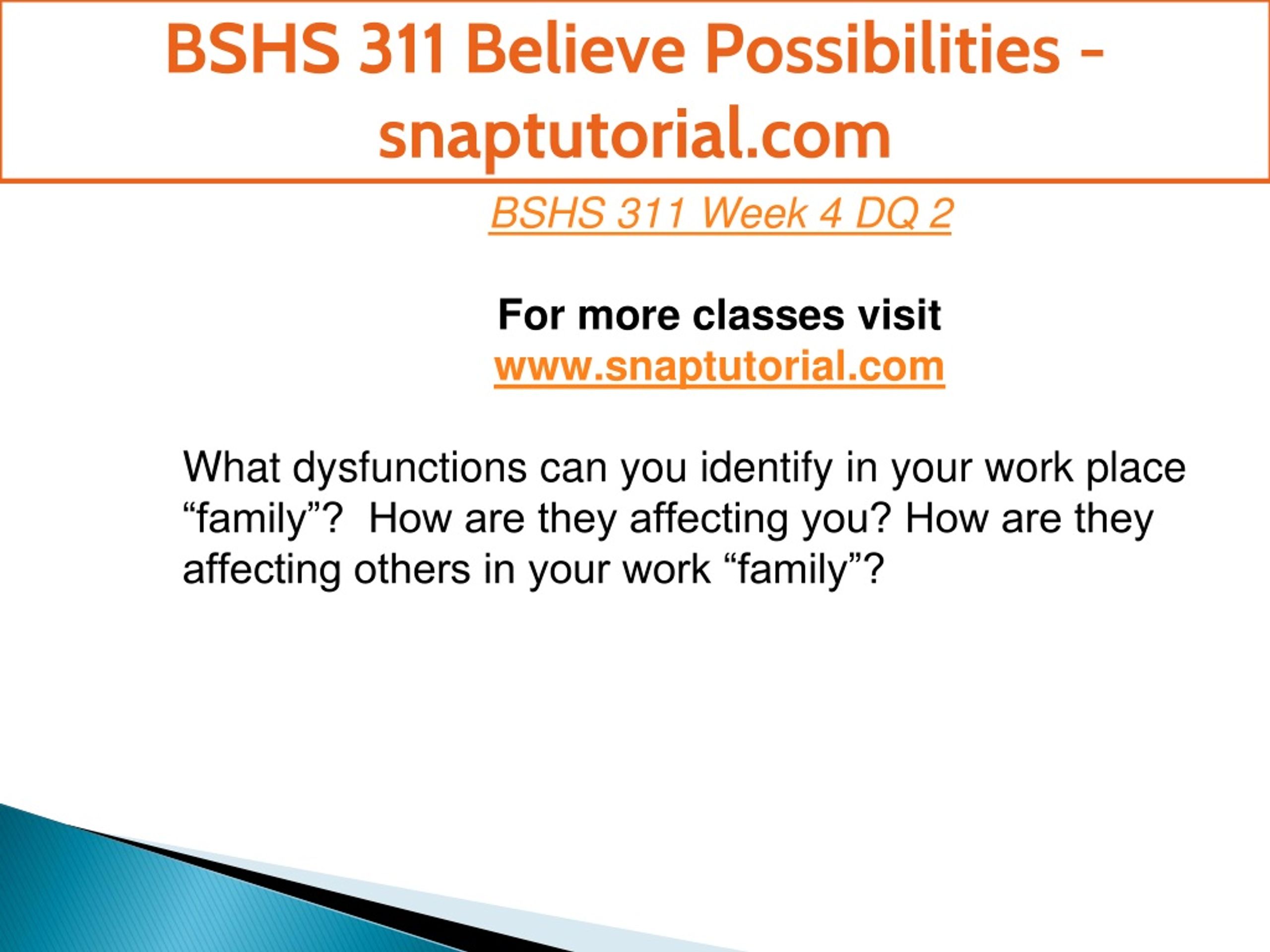 BSHS 311 Believe Possibilities - snaptutorial.com

BSHS 311 Week 4 DQ 2

For more classes visit
www.snaptutorial.com

What dysfunctions can you identify in your work place “family”? How are they affecting you? How are they affecting others in your work “family”?